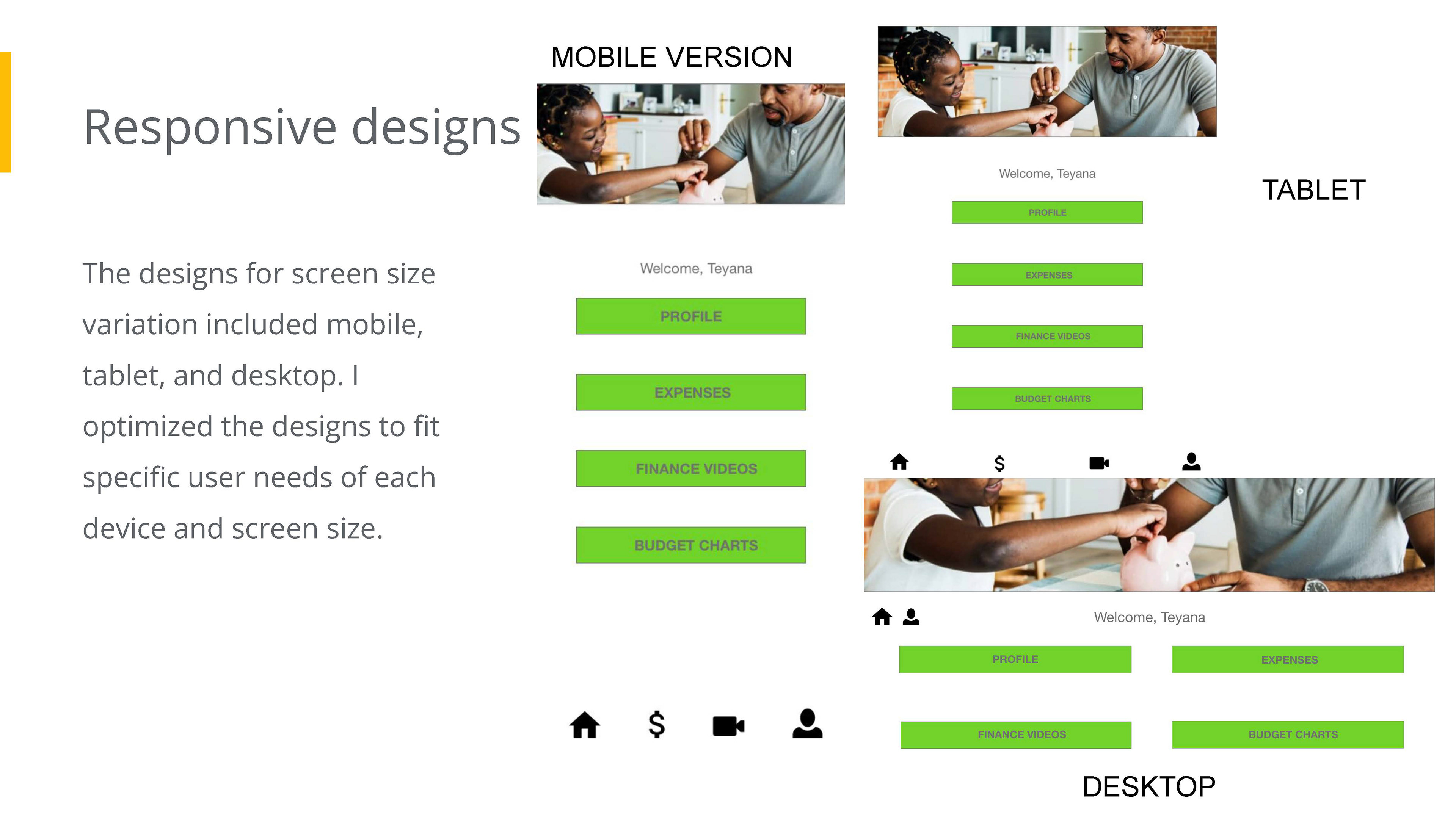 Responsive designs

The designs for screen size variation included mobile, tablet, and desktop. I optimized the designs to fit specific user needs of each device and screen size.

MOBILE VERSION

Welcome, Teyana

PROFILE

EXPENSES

FINANCE VIDEOS

BUDGET CHARTS

$

Welcome, Teyana

PROFILE

EXPENSES

FINANCE VIDEOS

BUDGET CHARTS

TABLET

$

Welcome, Teyana

PROFILE

EXPENSES

FINANCE VIDEOS

BUDGET CHARTS

DESKTOP